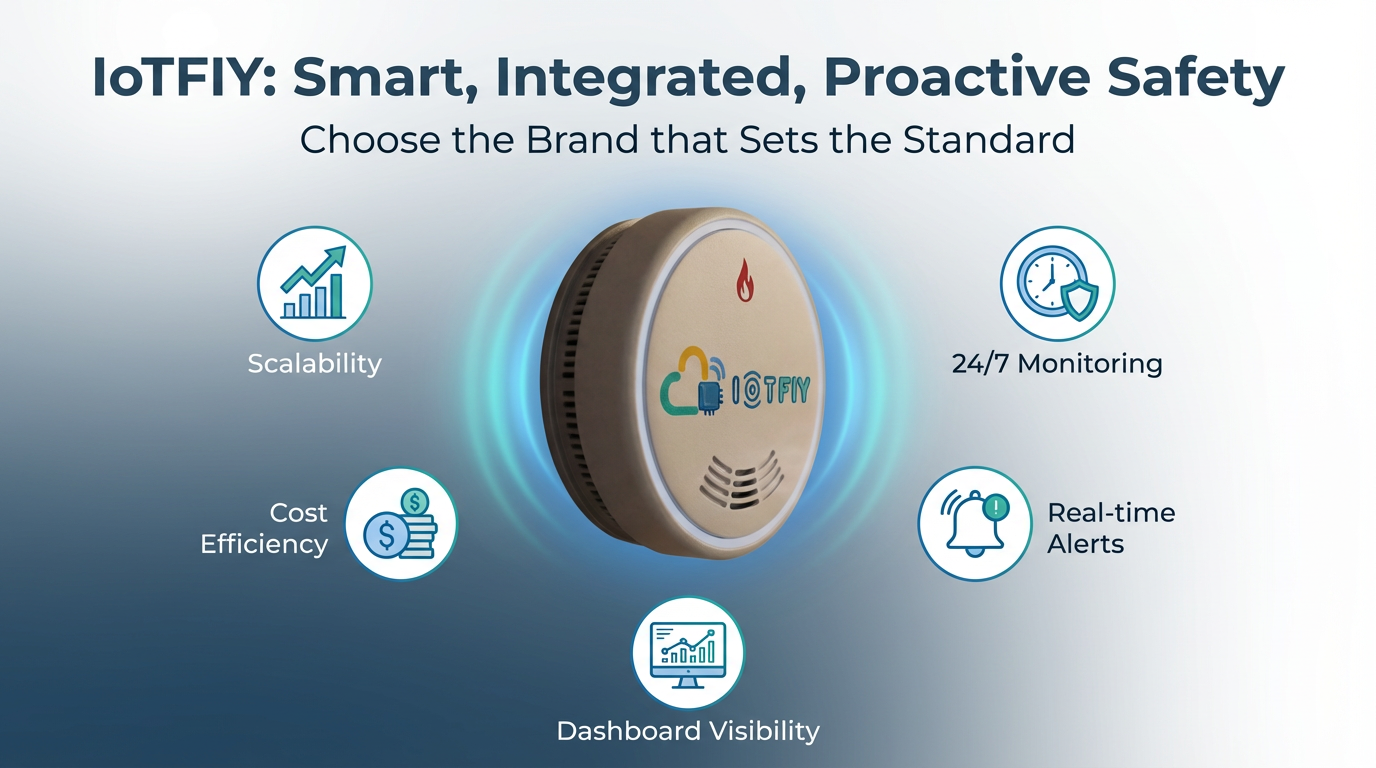 IoTFIY: Smart, Integrated, Proactive Safety
Choose the Brand that Sets the Standard

Scalability

IOTFIY

24/7 Monitoring

Cost Efficiency

Real-time Alerts

Dashboard Visibility